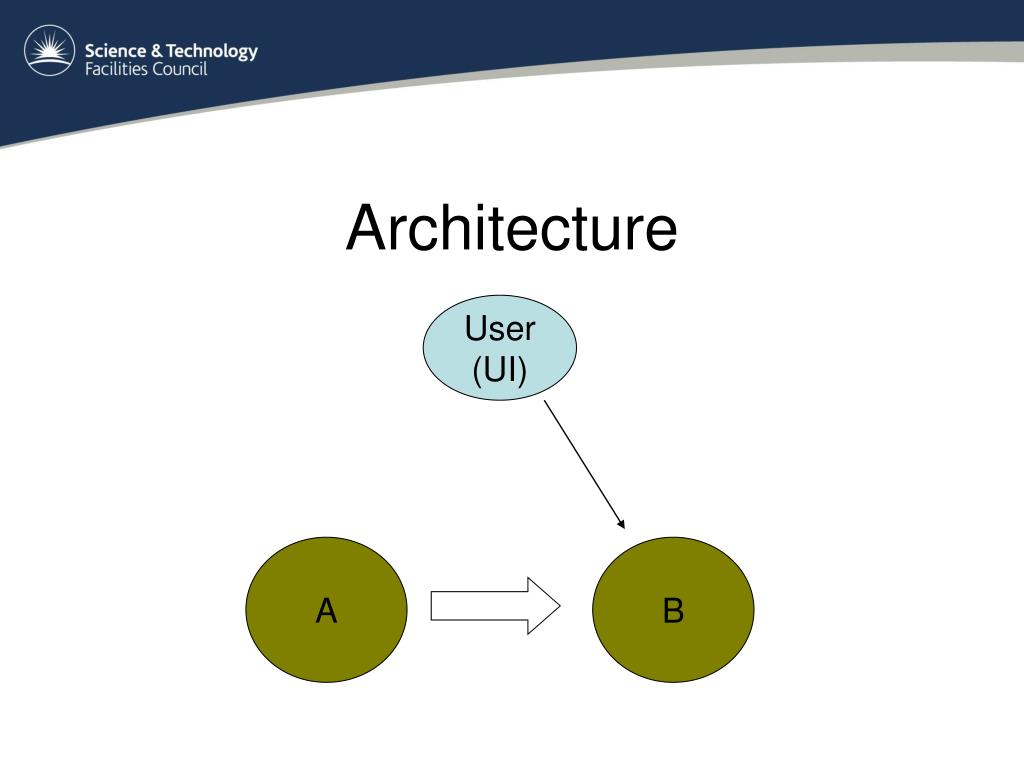 Science & Technology
Facilities Council

Architecture

User
(UI)

A

B